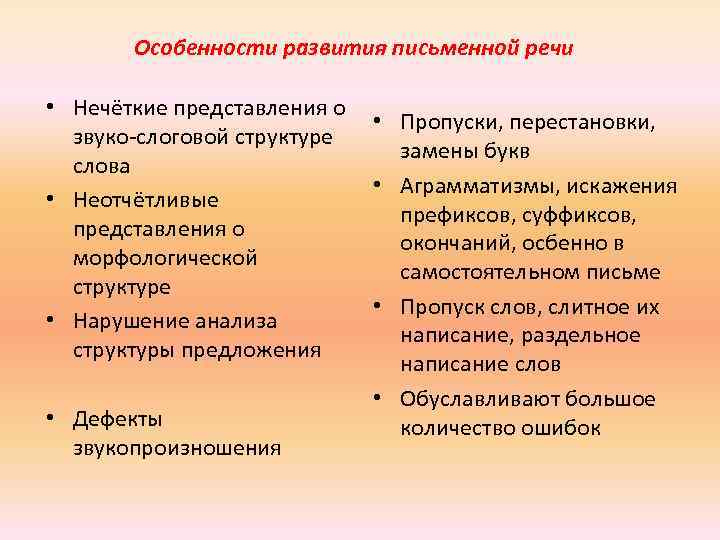 Особенности развития письменной речи

• Нечёткие представления о звуко-слоговой структуре слова
• Неотчётливые представления о морфологической структуре
• Нарушение анализа структуры предложения

• Дефекты звукопроизношения

• Пропуски, перестановки, замены букв
• Аграмматизмы, искажения префиксов, суффиксов, окончаний, осбенно в самостоятельном письме
• Пропуск слов, слитное их написание, раздельное написание слов
• Обуславливают большое количество ошибок